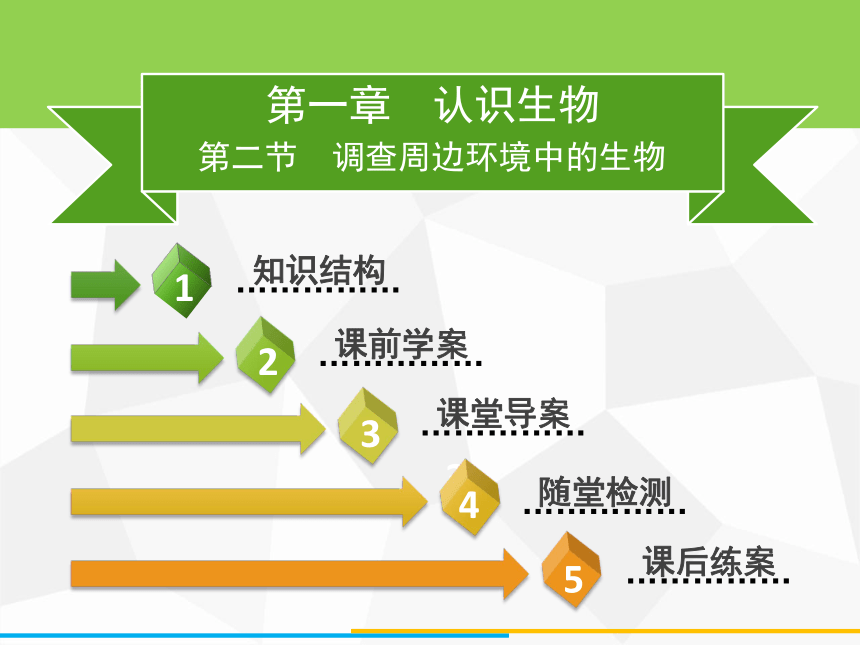 第一章　认识生物
第二节　调查周边环境中的生物

1 知识结构

2 课前学案

3 课堂导案

4 随堂检测

5 课后练案